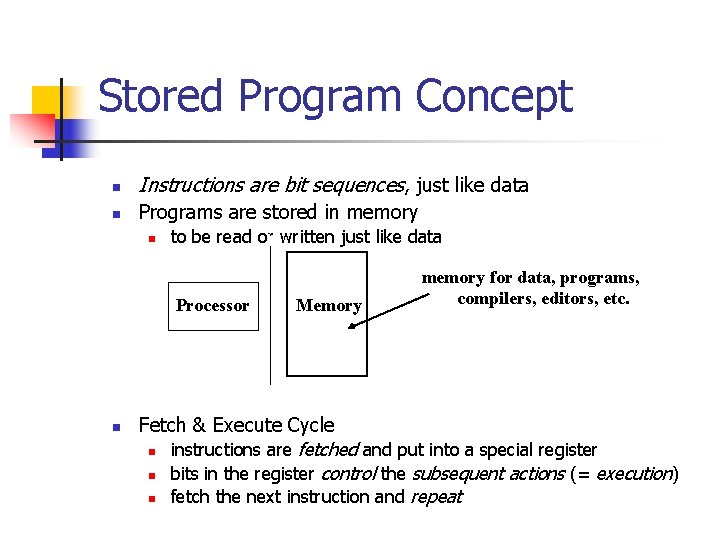 Stored Program Concept

Instructions are bit sequences, just like data

Programs are stored in memory

to be read or written just like data

Processor

Memory

memory for data, programs, compilers, editors, etc.

Fetch & Execute Cycle

instructions are fetched and put into a special register

bits in the register control the subsequent actions (= execution)

fetch the next instruction and repeat